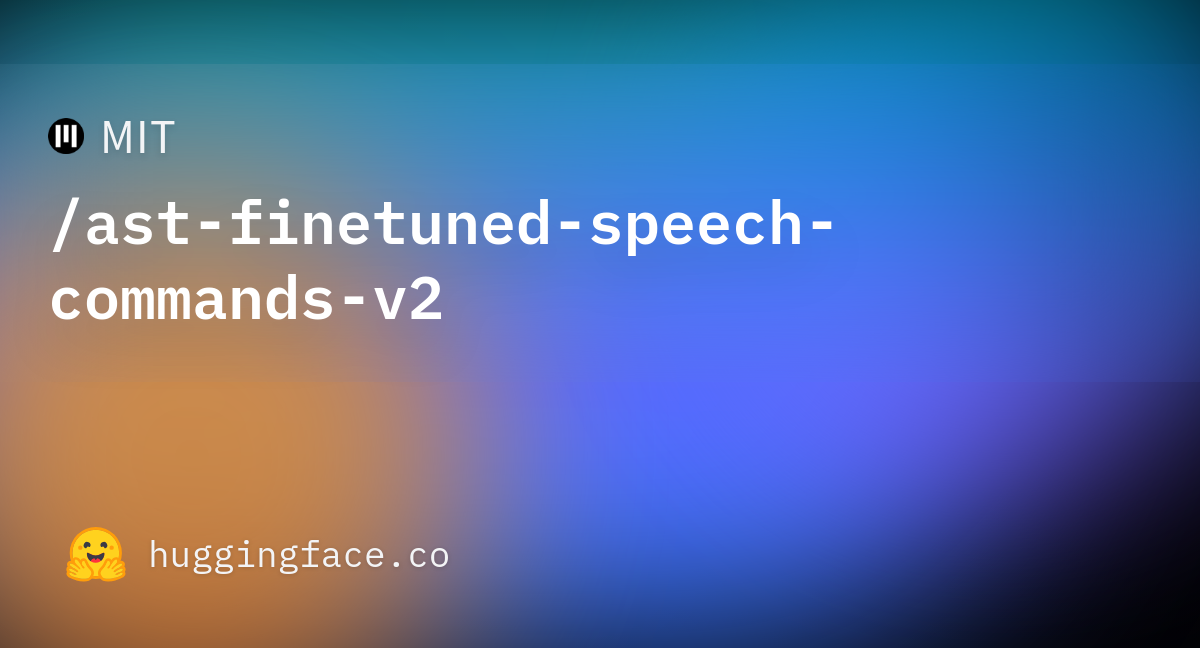 MIT

/ast-finetuned-speech-commands-v2

huggingface.co